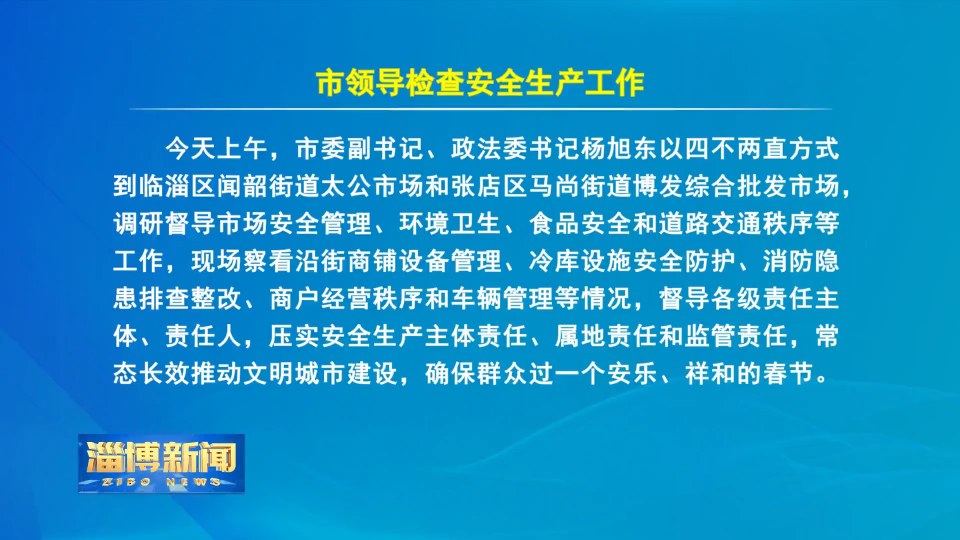 市领导检查安全生产工作

今天上午，市委副书记、政法委书记杨旭东以四不两直方式到临淄区闻韶街道太公市场和张店区马尚街道博发综合批发市场，调研督导市场安全管理、环境卫生、食品安全和道路交通秩序等工作，现场察看沿街商铺设备管理、冷库设施安全防护、消防隐患排查整改、商户经营秩序和车辆管理等情况，督导各级责任主体、责任人，压实安全生产主体责任、属地责任和监管责任，常态长效推动文明城市建设，确保群众过一个安乐、祥和的春节。

淄博新闻
ZIBO NEWS